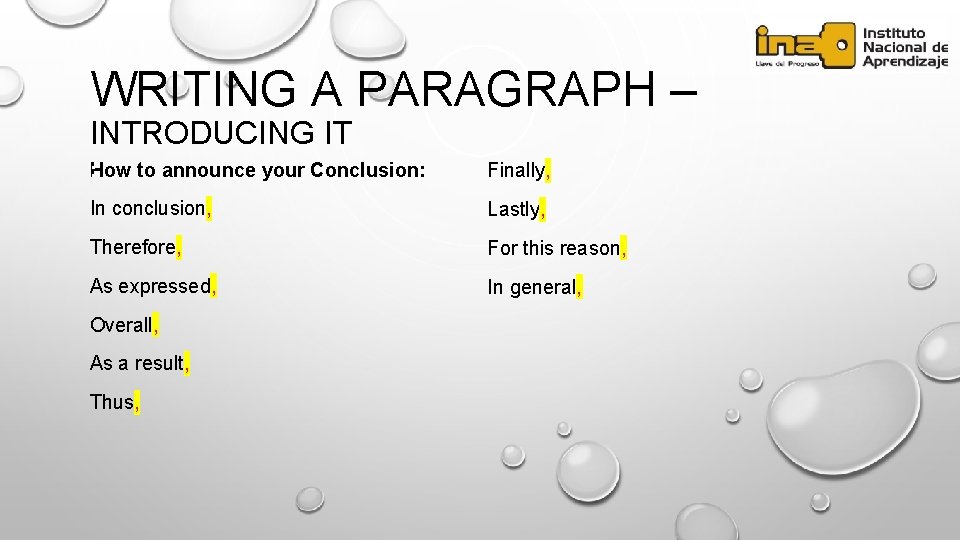 ina Llave del Progreso Instituto Nacional de Aprendizaje

WRITING A PARAGRAPH –
INTRODUCING IT

How to announce your Conclusion:

In conclusion,

Therefore,

As expressed,

Overall,

As a result,

Thus,

Finally,

Lastly,

For this reason,

In general,